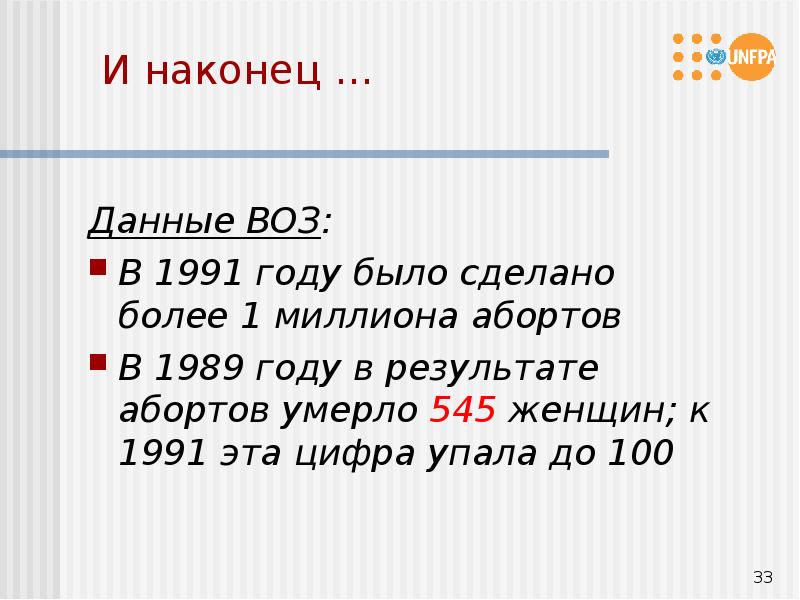 И наконец …

UNFPA

Данные ВОЗ:

В 1991 году было сделано более 1 миллиона абортов

В 1989 году в результате абортов умерло 545 женщин; к 1991 эта цифра упала до 100

33